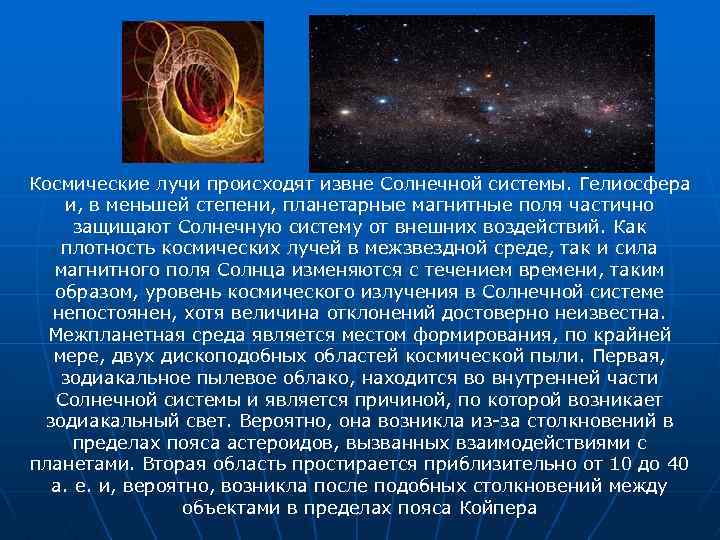 Космические лучи происходят извне Солнечной системы. Гелиосфера и, в меньшей степени, планетарные магнитные поля частично защищают Солнечную систему от внешних воздействий. Как плотность космических лучей в межзвездной среде, так и сила магнитного поля Солнца изменяются с течением времени, таким образом, уровень космического излучения в Солнечной системе непостоянен, хотя величина отклонений достоверно неизвестна. Межпланетная среда является местом формирования, по крайней мере, двух дископодобных областей космической пыли. Первая, зодиакальное пылевое облако, находится во внутренней части Солнечной системы и является причиной, по которой возникает зодиакальный свет. Вероятно, она возникла из-за столкновений в пределах пояса астероидов, вызванных взаимодействиями с планетами. Вторая область простирается приблизительно от 10 до 40 а. е. и, вероятно, возникла после подобных столкновений между объектами в пределах пояса Койпера